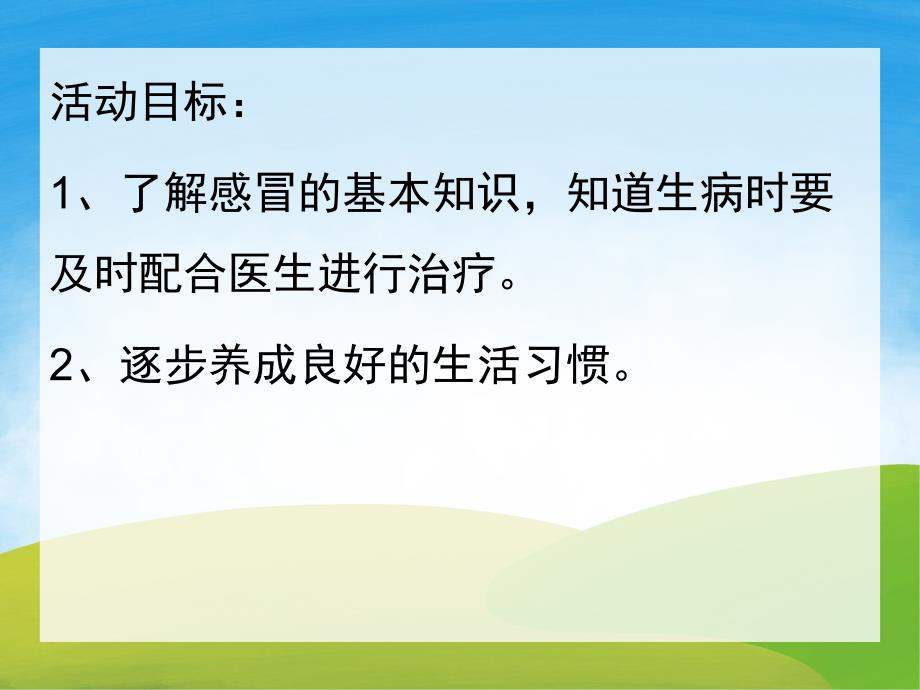 活动目标：

1、了解感冒的基本知识，知道生病时要及时配合医生进行治疗。

2、逐步养成良好的生活习惯。